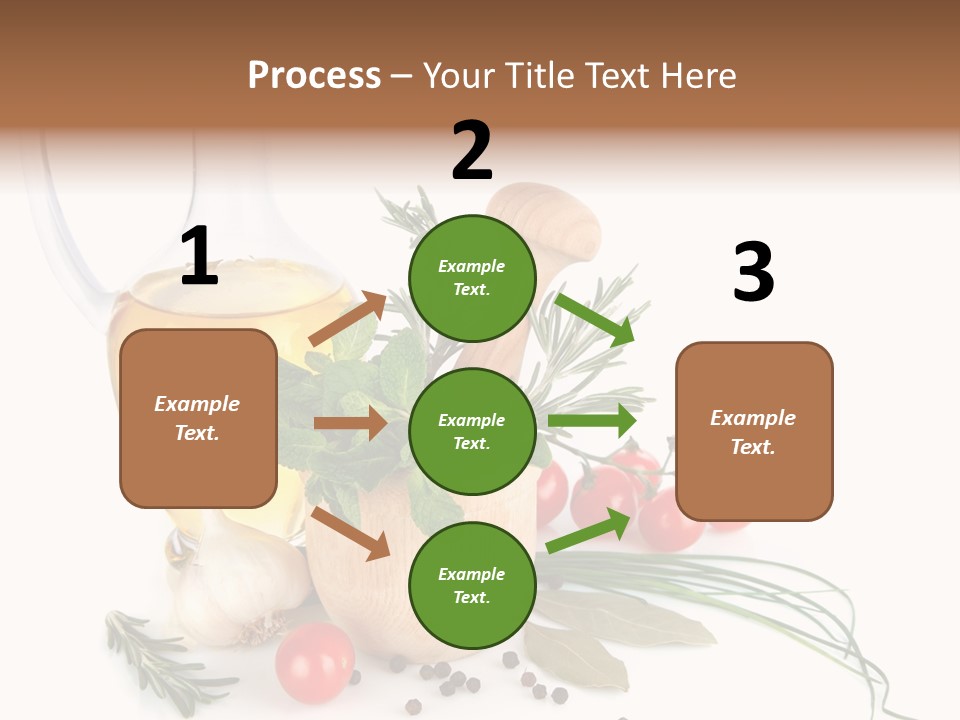 Process – Your Title Text Here

1

Example Text.

2

Example Text.

Example Text.

Example Text.

3

Example Text.